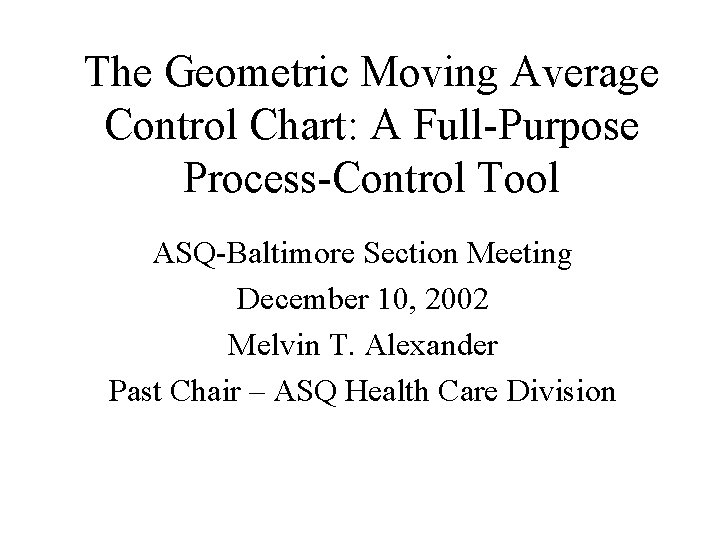 The Geometric Moving Average Control Chart: A Full-Purpose Process-Control Tool

ASQ-Baltimore Section Meeting

December 10, 2002

Melvin T. Alexander

Past Chair – ASQ Health Care Division